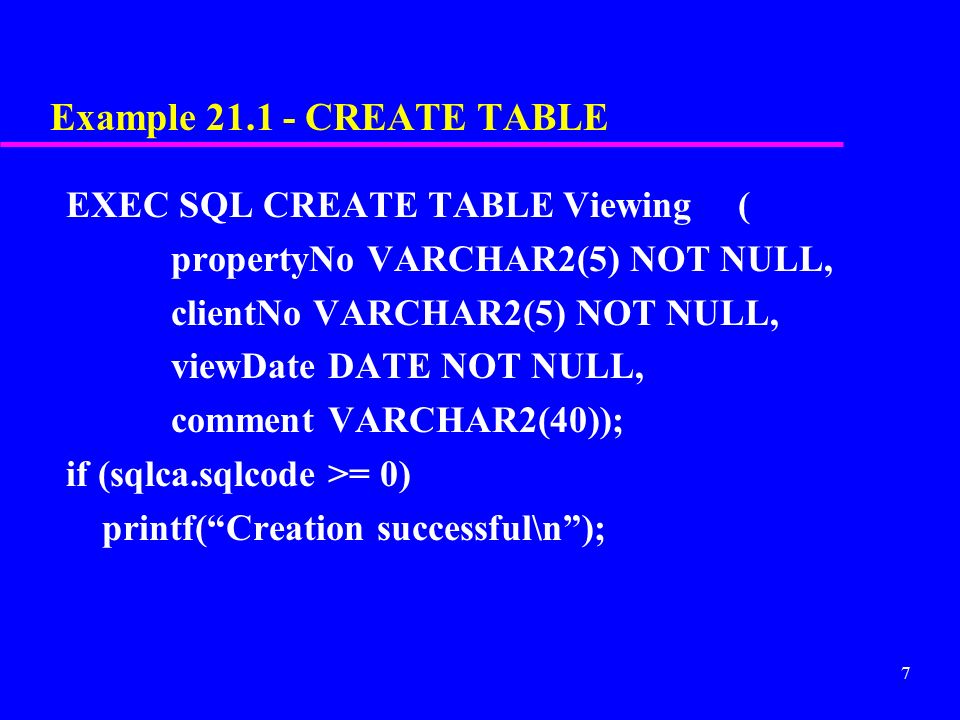 Example 21.1 - CREATE TABLE

EXEC SQL CREATE TABLE Viewing (
propertyNo VARCHAR2(5) NOT NULL,
clientNo VARCHAR2(5) NOT NULL,
viewDate DATE NOT NULL,
comment VARCHAR2(40));
if (sqlca.sqlcode >= 0)
printf(“Creation successful\n”);

7